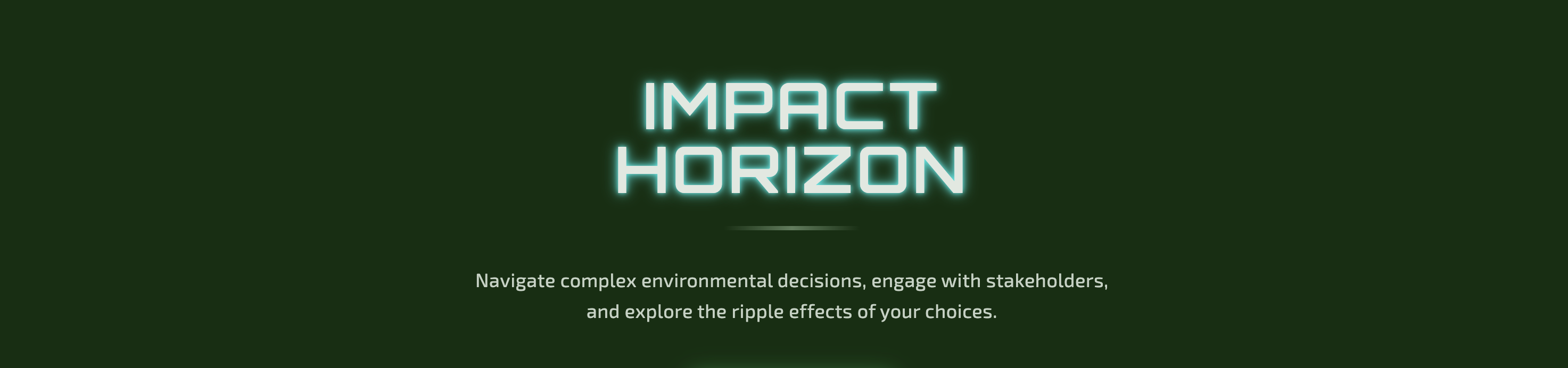 IMPACT
HORIZON

Navigate complex environmental decisions, engage with stakeholders, and explore the ripple effects of your choices.